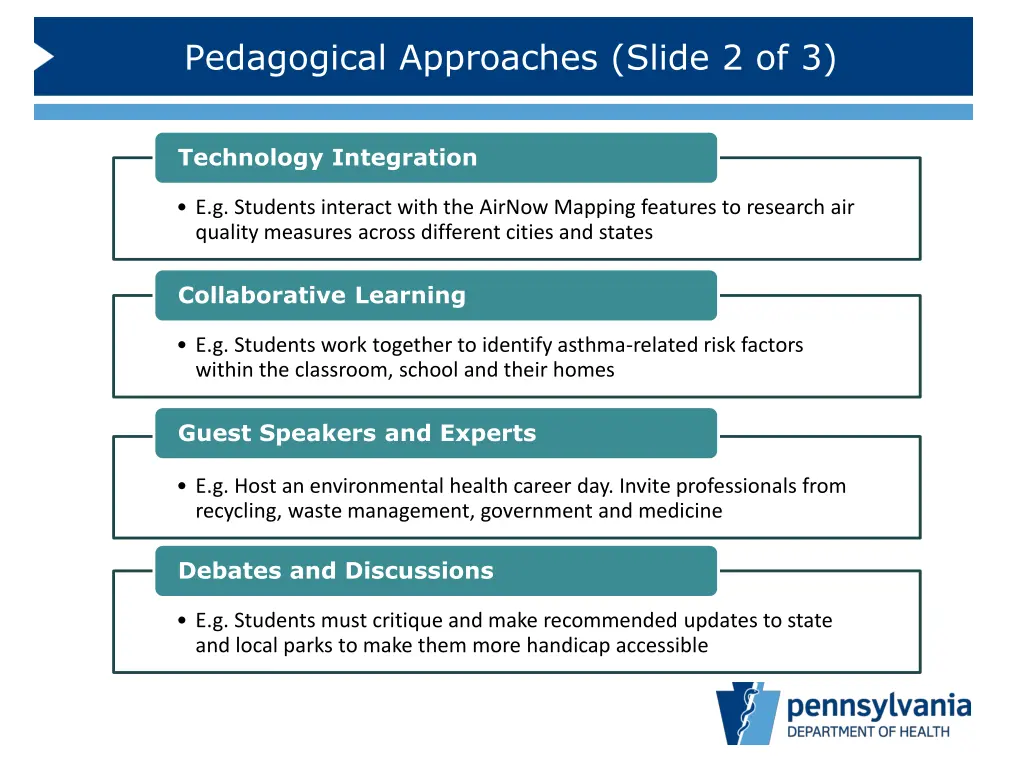 Pedagogical Approaches (Slide 2 of 3)

Technology Integration

• E.g. Students interact with the AirNow Mapping features to research air quality measures across different cities and states

Collaborative Learning

• E.g. Students work together to identify asthma-related risk factors within the classroom, school and their homes

Guest Speakers and Experts

• E.g. Host an environmental health career day. Invite professionals from recycling, waste management, government and medicine

Debates and Discussions

• E.g. Students must critique and make recommended updates to state and local parks to make them more handicap accessible

pennsylvania
DEPARTMENT OF HEALTH